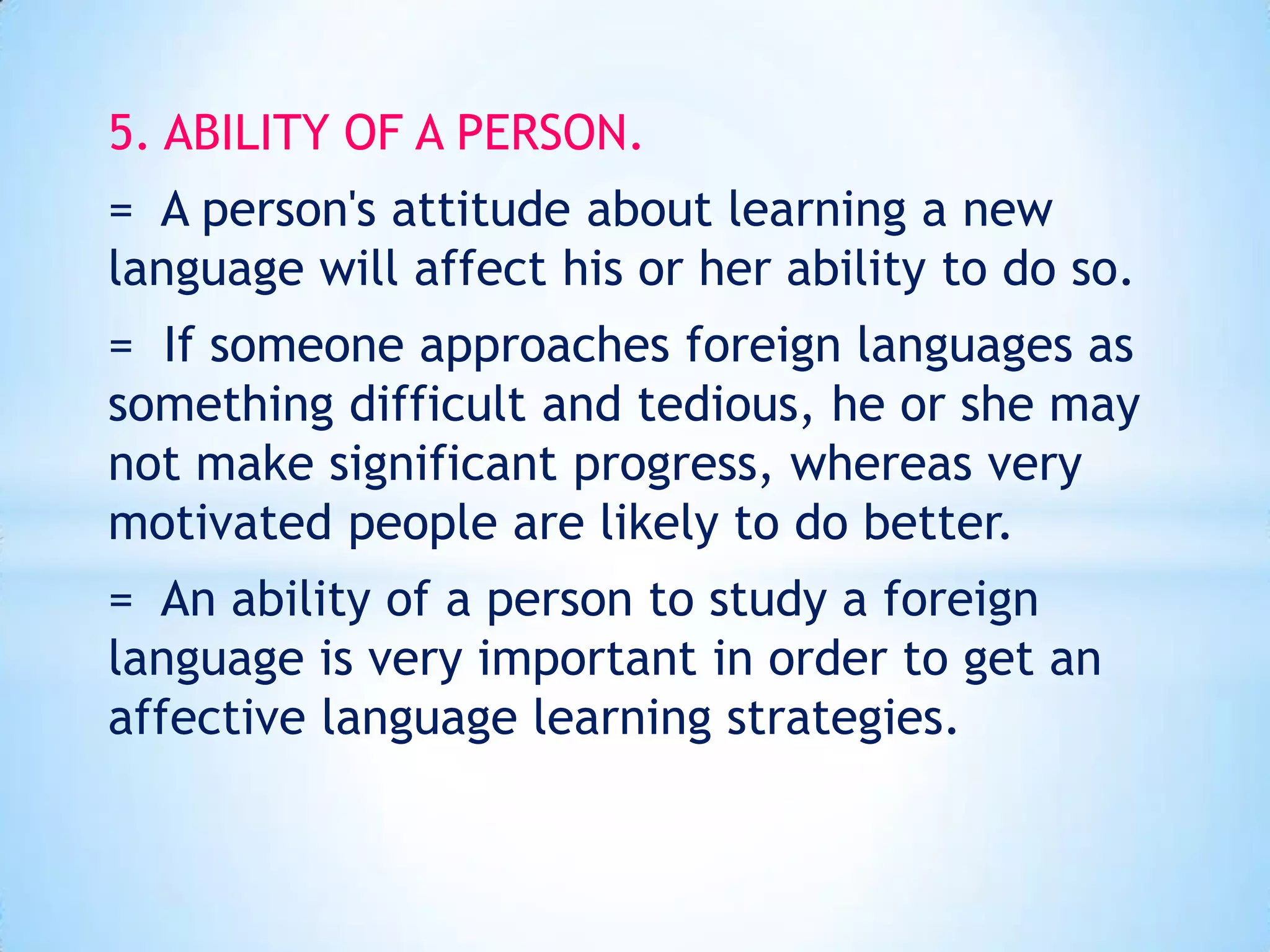 5. ABILITY OF A PERSON.

= A person's attitude about learning a new language will affect his or her ability to do so.

= If someone approaches foreign languages as something difficult and tedious, he or she may not make significant progress, whereas very motivated people are likely to do better.

= An ability of a person to study a foreign language is very important in order to get an affective language learning strategies.